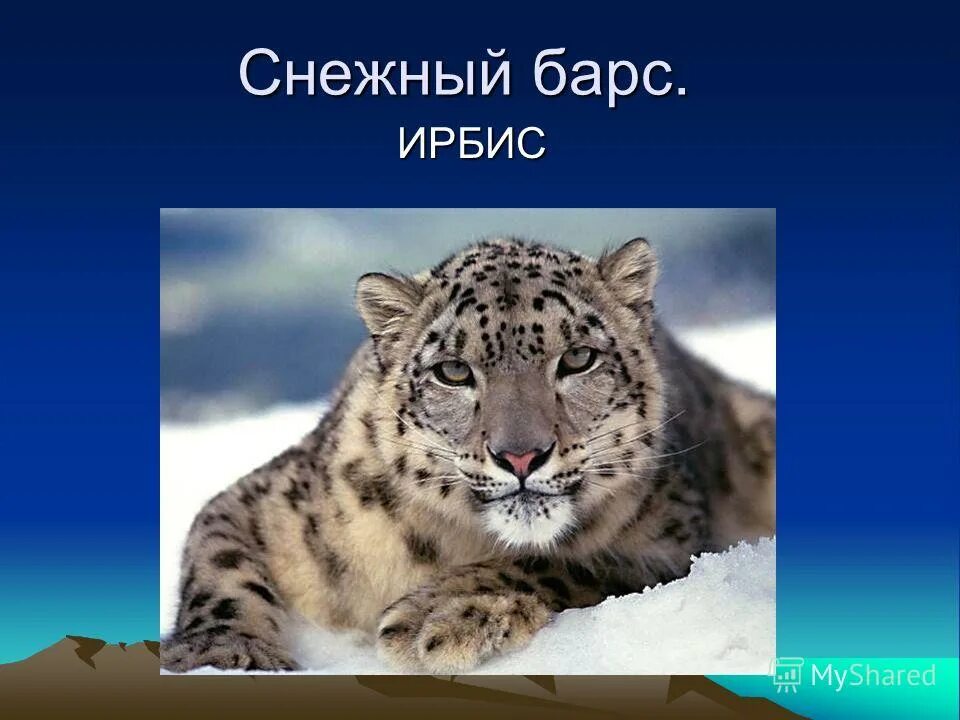 Снежный барс.
ИРБИС

MyShared